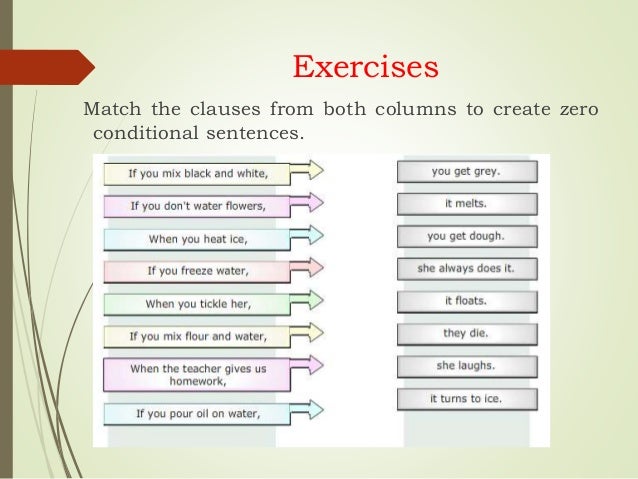 Exercises

Match the clauses from both columns to create zero conditional sentences.

If you mix black and white,

If you don't water flowers,

When you heat ice,

If you freeze water,

When you tickle her,

If you mix flour and water,

When the teacher gives us homework,

If you pour oil on water,

you get grey.

it melts.

you get dough.

she always does it.

it floats.

they die.

she laughs.

it turns to ice.